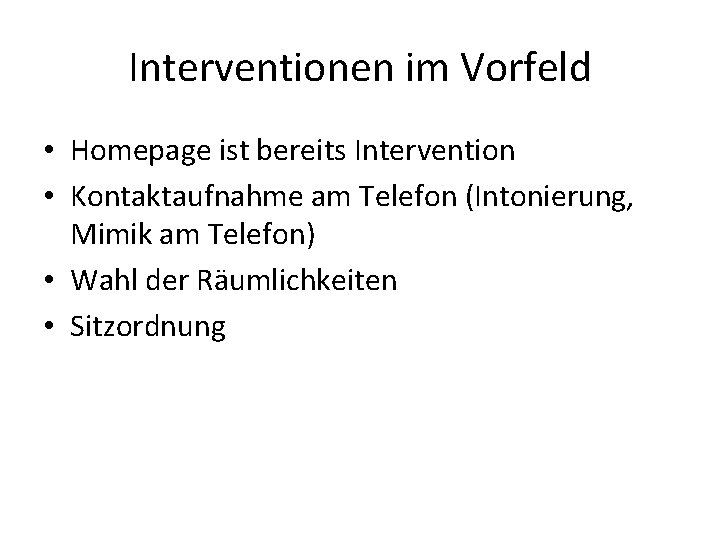 Interventionen im Vorfeld

• Homepage ist bereits Intervention
• Kontaktaufnahme am Telefon (Intonierung, Mimik am Telefon)
• Wahl der Räumlichkeiten
• Sitzordnung